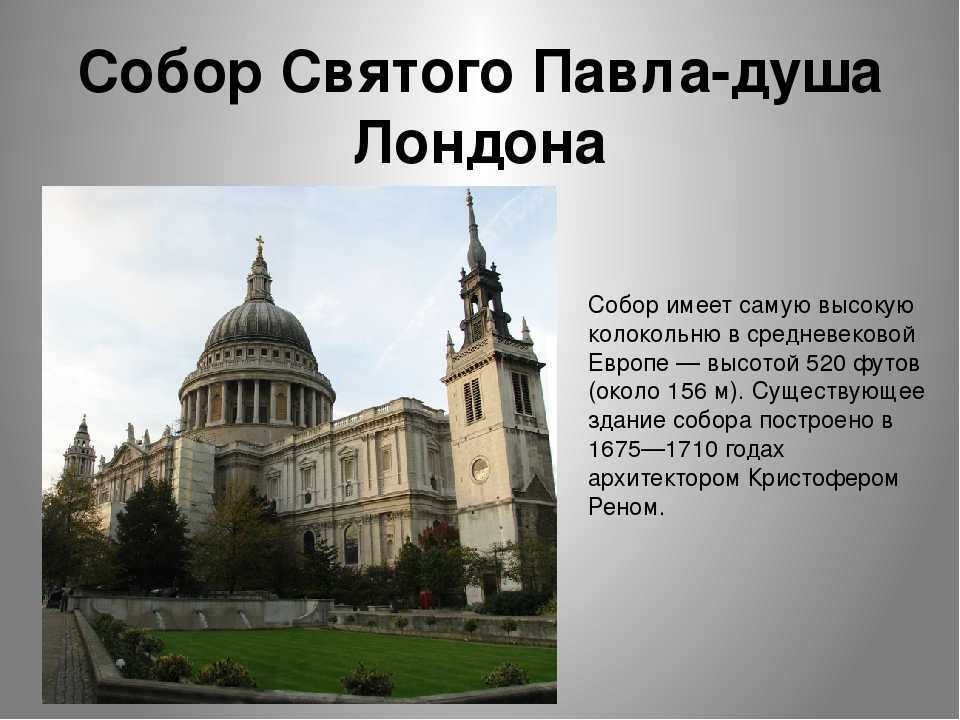 Собор Святого Павла-душа Лондона

Собор имеет самую высокую колокольню в средневековой Европе — высотой 520 футов (около 156 м). Существующее здание собора построено в 1675—1710 годах архитектором Кристофером Реном.